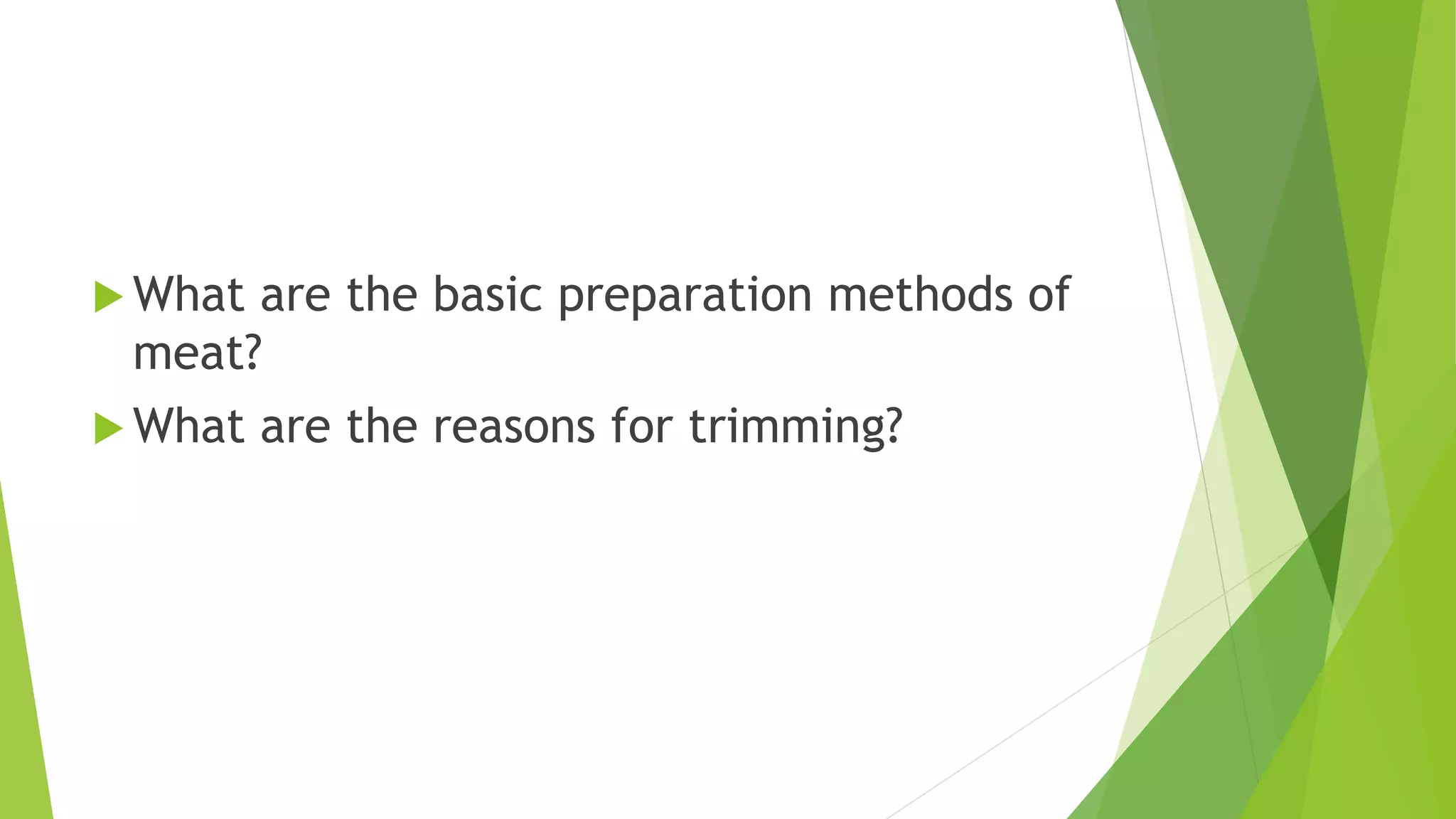 What are the basic preparation methods of meat?

What are the reasons for trimming?